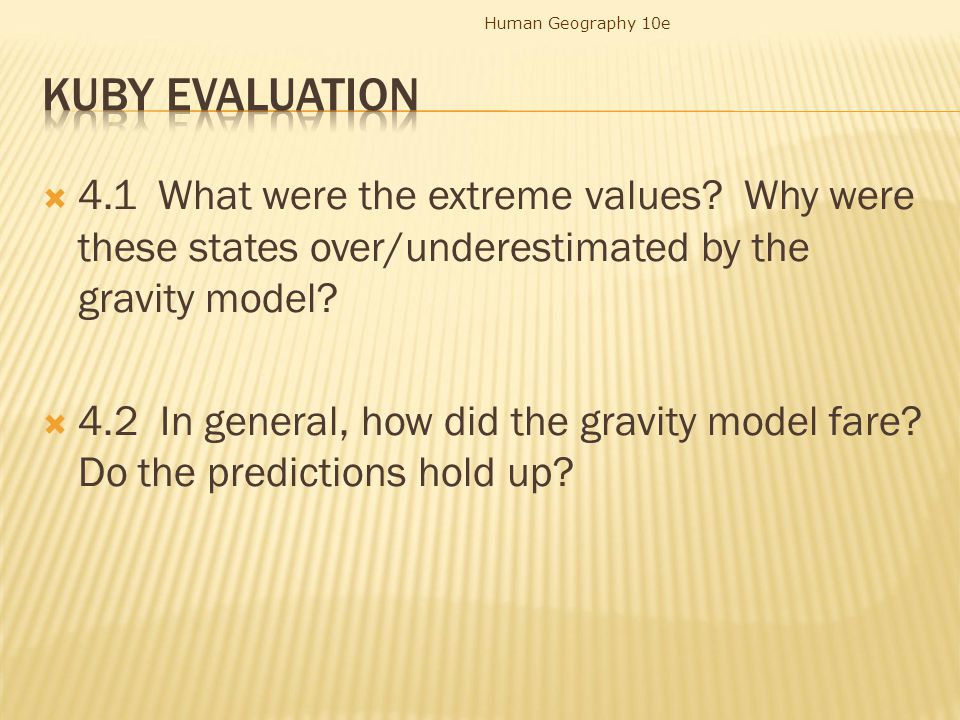 Human Geography 10e

KUBY EVALUATION

4.1 What were the extreme values? Why were these states over/underestimated by the gravity model?

4.2 In general, how did the gravity model fare? Do the predictions hold up?